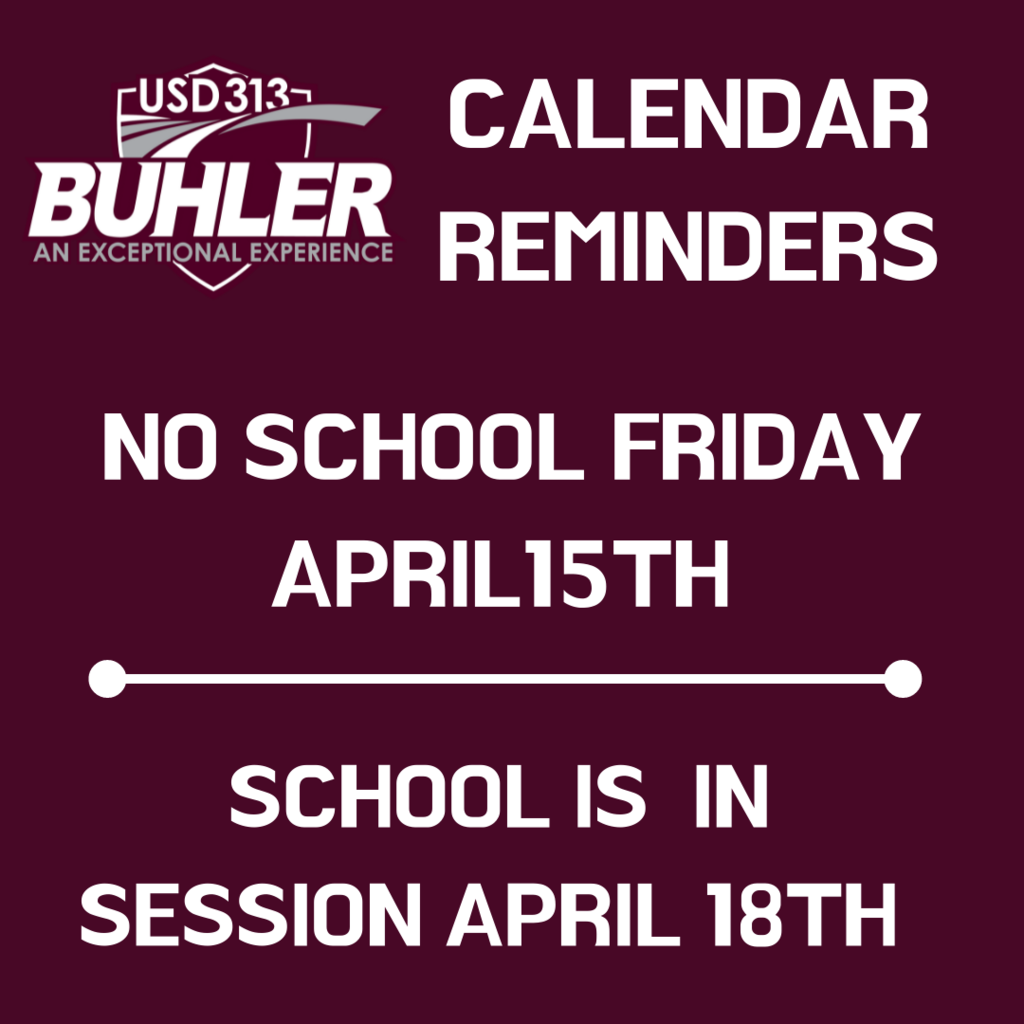 USD 313
BUHLER
AN EXCEPTIONAL EXPERIENCE

CALENDAR REMINDERS

NO SCHOOL FRIDAY APRIL15TH

SCHOOL IS IN SESSION APRIL 18TH